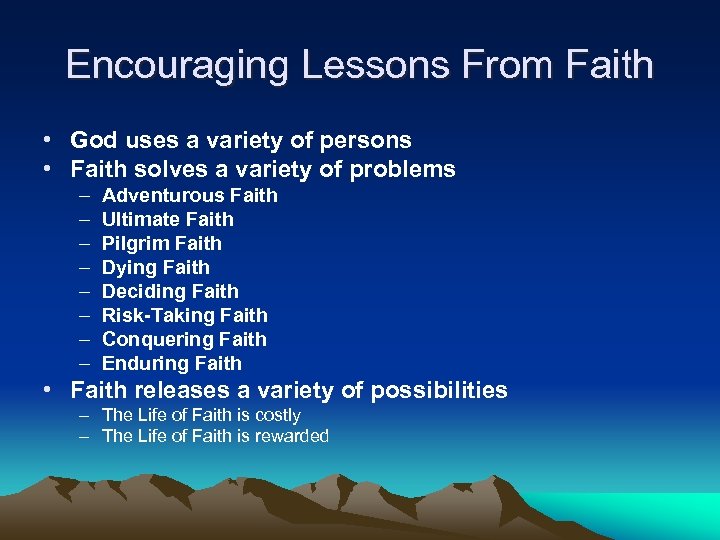 Encouraging Lessons From Faith

• God uses a variety of persons
• Faith solves a variety of problems
 – Adventurous Faith
 – Ultimate Faith
 – Pilgrim Faith
 – Dying Faith
 – Deciding Faith
 – Risk-Taking Faith
 – Conquering Faith
 – Enduring Faith
• Faith releases a variety of possibilities
 – The Life of Faith is costly
 – The Life of Faith is rewarded